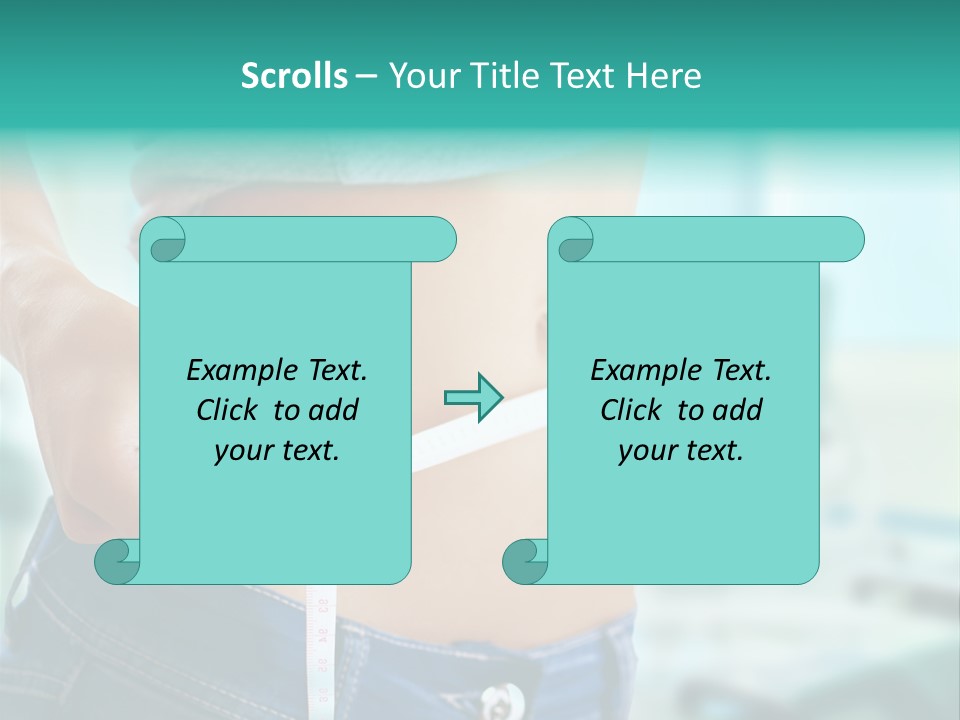 Scrolls – Your Title Text Here

Example Text. Click to add your text.

Example Text. Click to add your text.